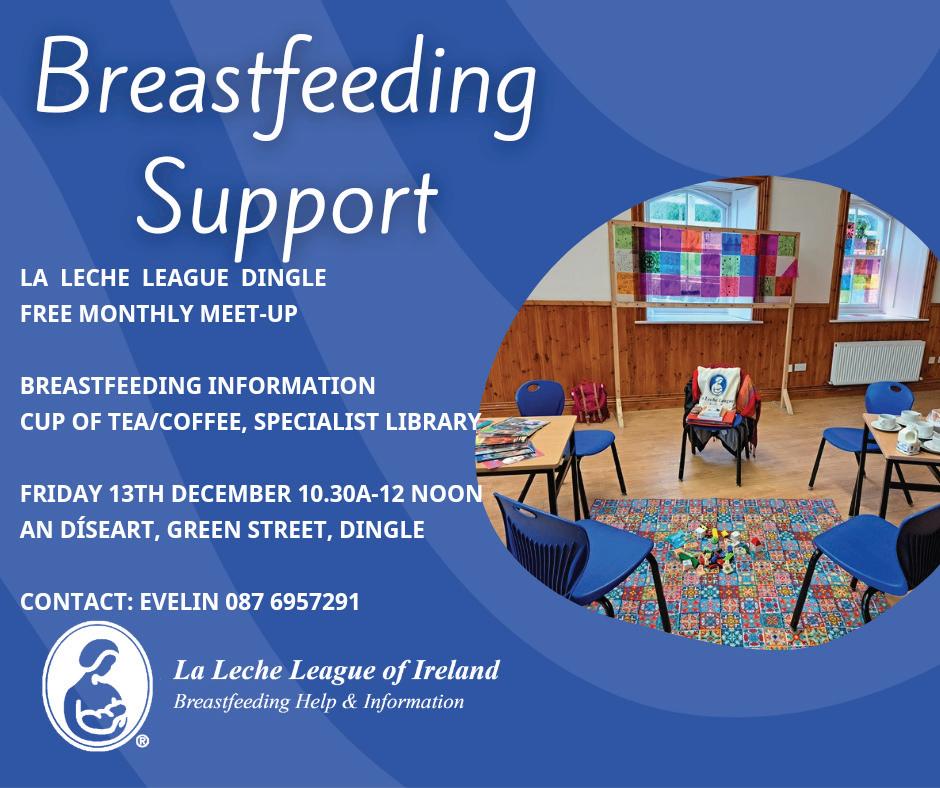 Breastfeeding Support

LA LECHE LEAGUE DINGLE
FREE MONTHLY MEET-UP

BREASTFEEDING INFORMATION
CUP OF TEA/COFFEE, SPECIALIST LIBRARY

FRIDAY 13TH DECEMBER 10.30A-12 NOON
AN DÍSEART, GREEN STREET, DINGLE

CONTACT: EVELIN 087 6957291

®

La Leche League of Ireland
Breastfeeding Help & Information